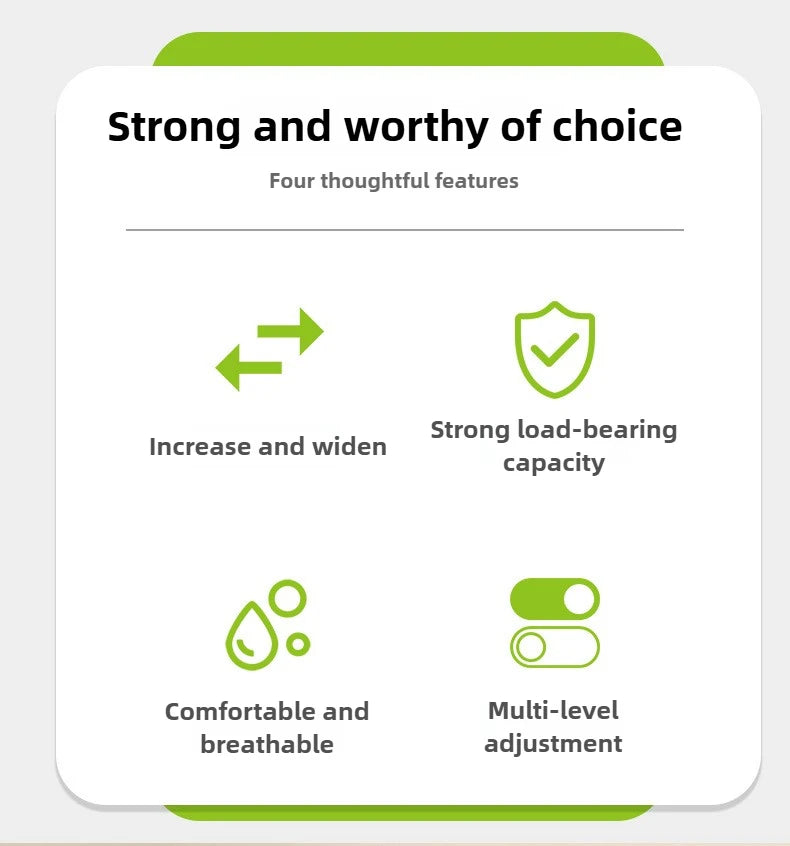 Strong and worthy of choice

Four thoughtful features

Increase and widen

Strong load-bearing capacity

Comfortable and breathable

Multi-level adjustment